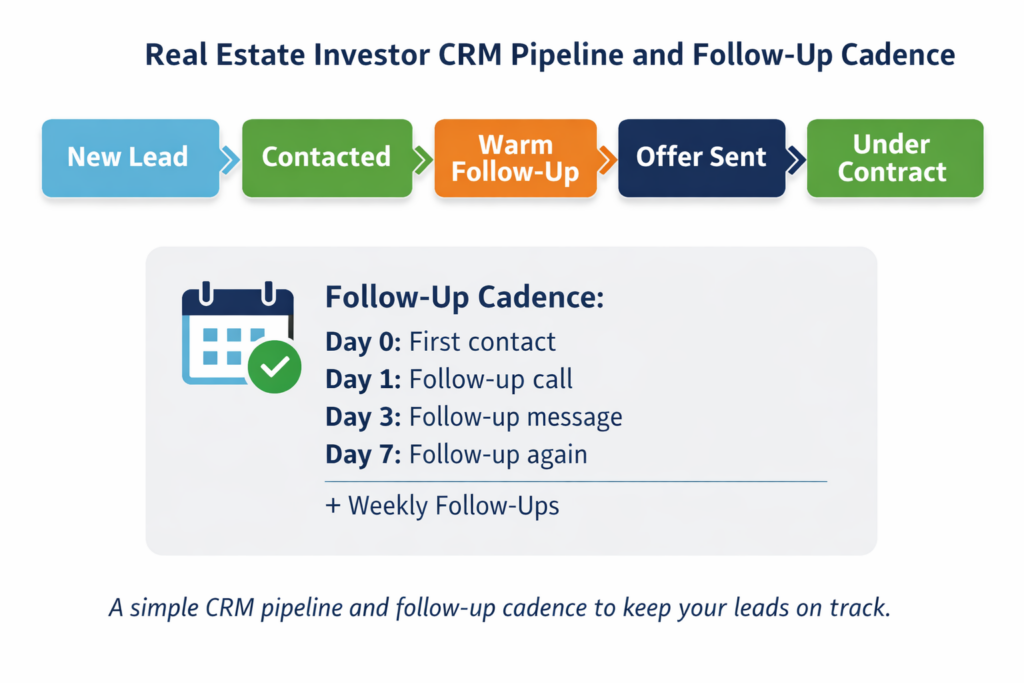 Real Estate Investor CRM Pipeline and Follow-Up Cadence

New Lead
Contacted
Warm Follow-Up
Offer Sent
Under Contract

Follow-Up Cadence:
Day 0: First contact
Day 1: Follow-up call
Day 3: Follow-up message
Day 7: Follow-up again
+ Weekly Follow-Ups

A simple CRM pipeline and follow-up cadence to keep your leads on track.